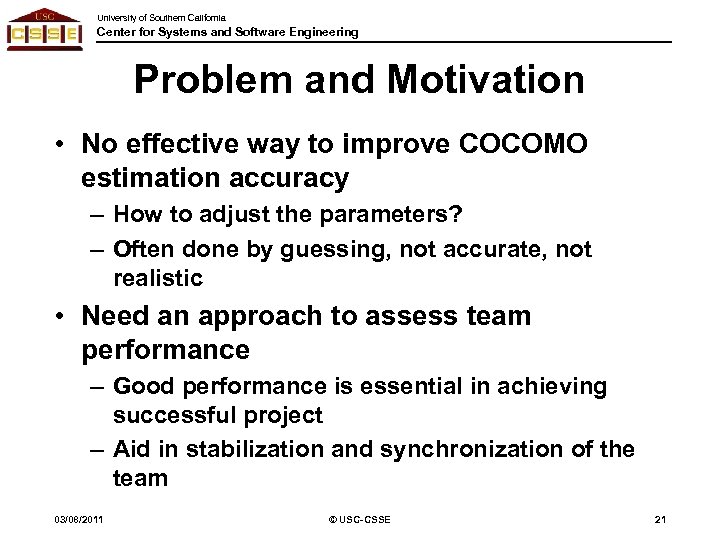 USC
CSSE
University of Southern California
Center for Systems and Software Engineering

Problem and Motivation

• No effective way to improve COCOMO estimation accuracy
– How to adjust the parameters?
– Often done by guessing, not accurate, not realistic
• Need an approach to assess team performance
– Good performance is essential in achieving successful project
– Aid in stabilization and synchronization of the team

03/08/2011
© USC-CSSE
21